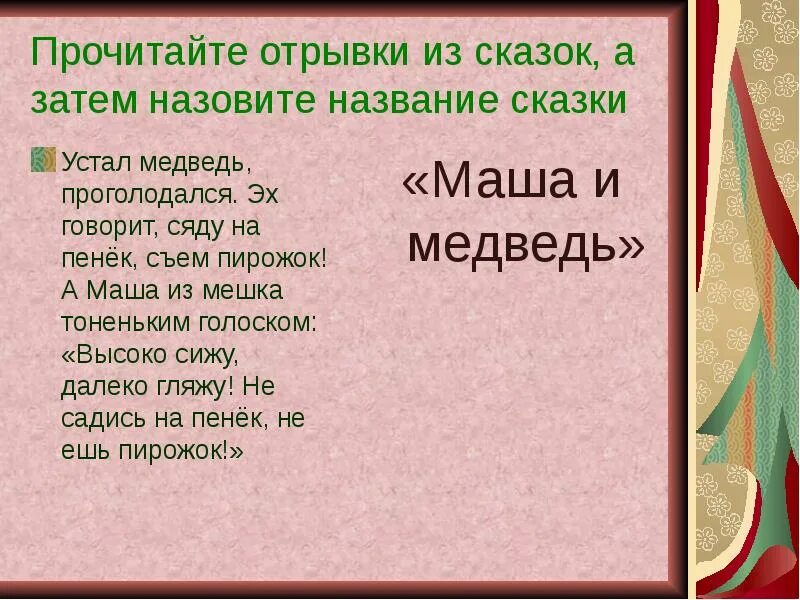 Прочитайте отрывки из сказок, а затем назовите название сказки

Устал медведь, проголодался. Эх говорит, сяду на пенёк, съем пирожок! А Маша из мешка тоненьким голоском: «Высоко сижу, далеко гляжу! Не садись на пенёк, не ешь пирожок!»

«Маша и медведь»